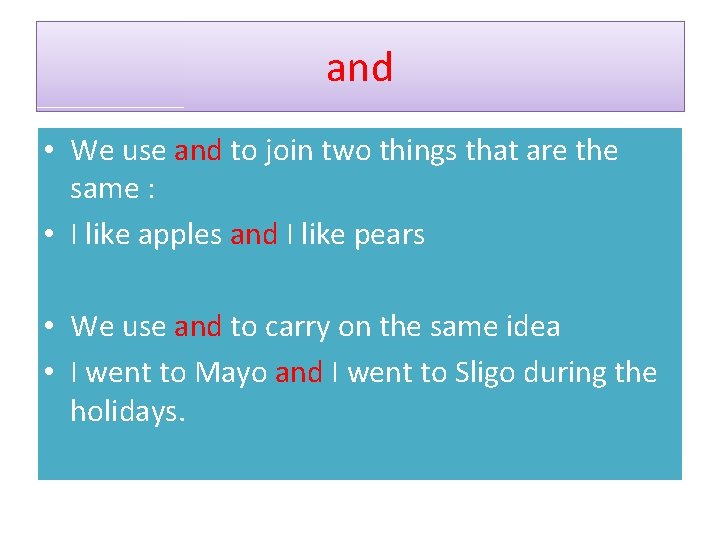 and

• We use and to join two things that are the same :
• I like apples and I like pears

• We use and to carry on the same idea
• I went to Mayo and I went to Sligo during the holidays.